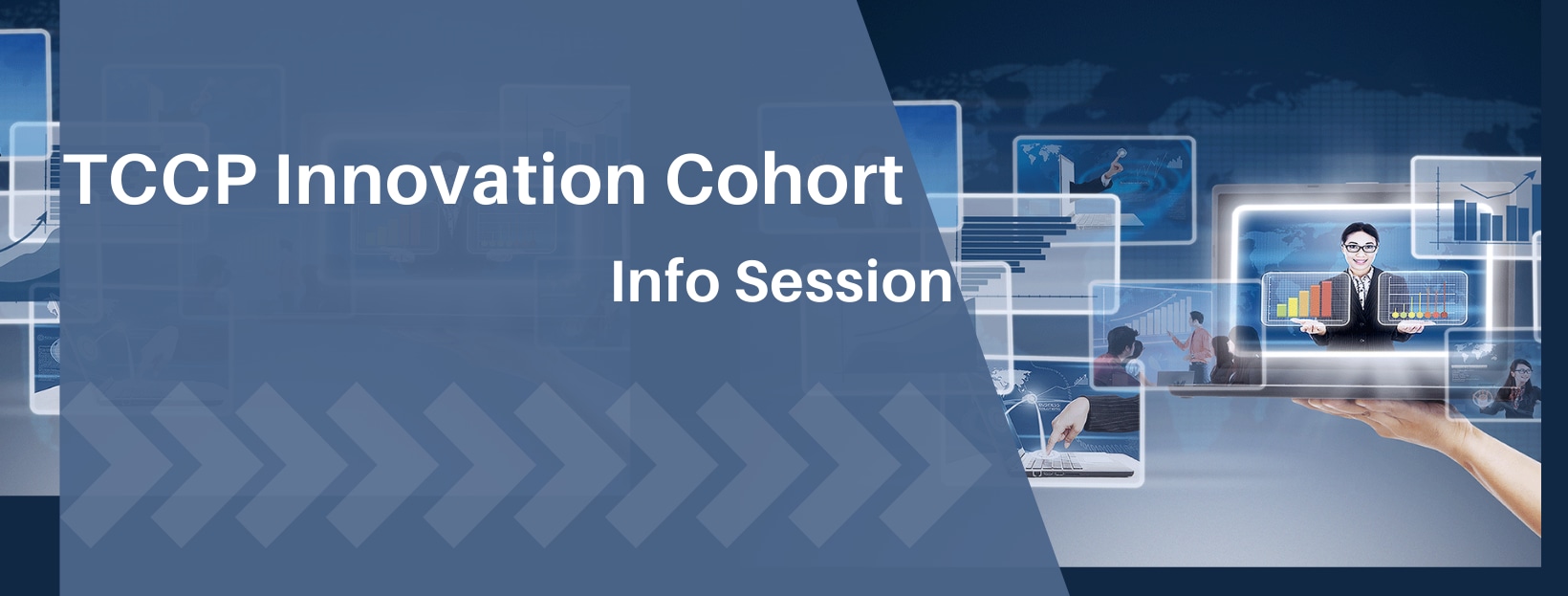 TCCP Innovation Cohort

Info Session